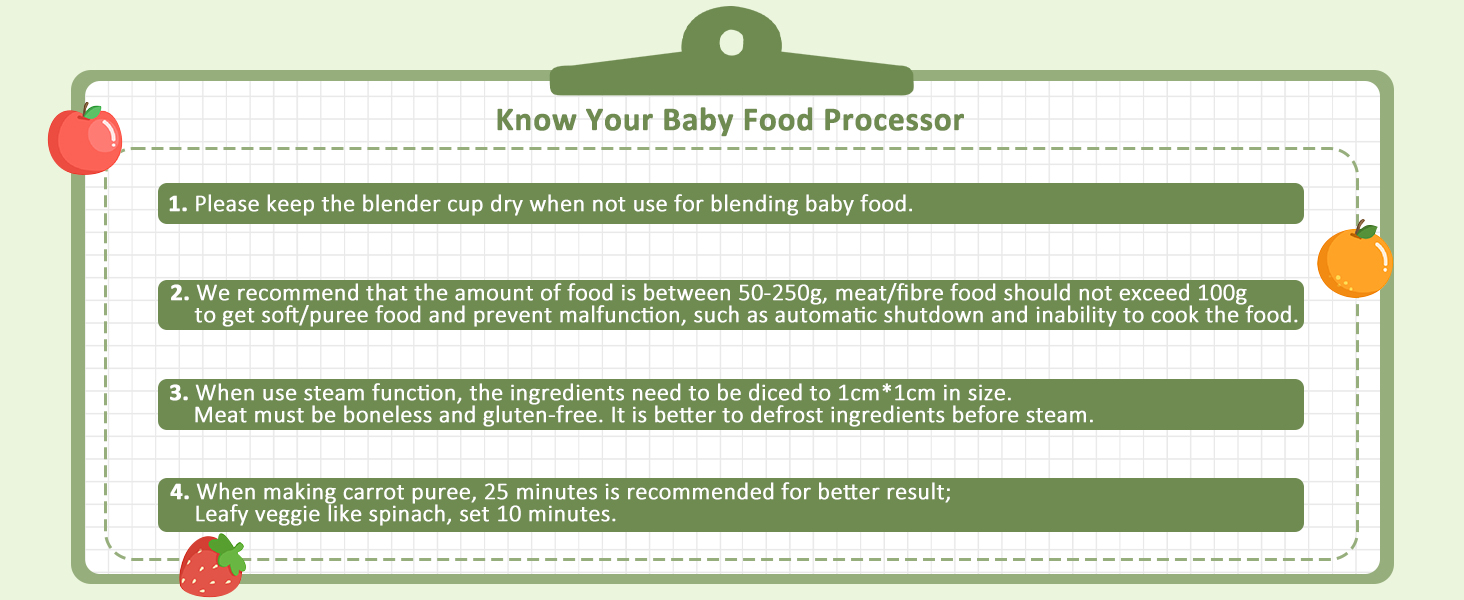 Know Your Baby Food Processor

1. Please keep the blender cup dry when not use for blending baby food.

2. We recommend that the amount of food is between 50-250g, meat/fibre food should not exceed 100g to get soft/puree food and prevent malfunction, such as automatic shutdown and inability to cook the food.

3. When use steam function, the ingredients need to be diced to 1cm*1cm in size. Meat must be boneless and gluten-free. It is better to defrost ingredients before steam.

4. When making carrot puree, 25 minutes is recommended for better result; Leafy veggie like spinach, set 10 minutes.